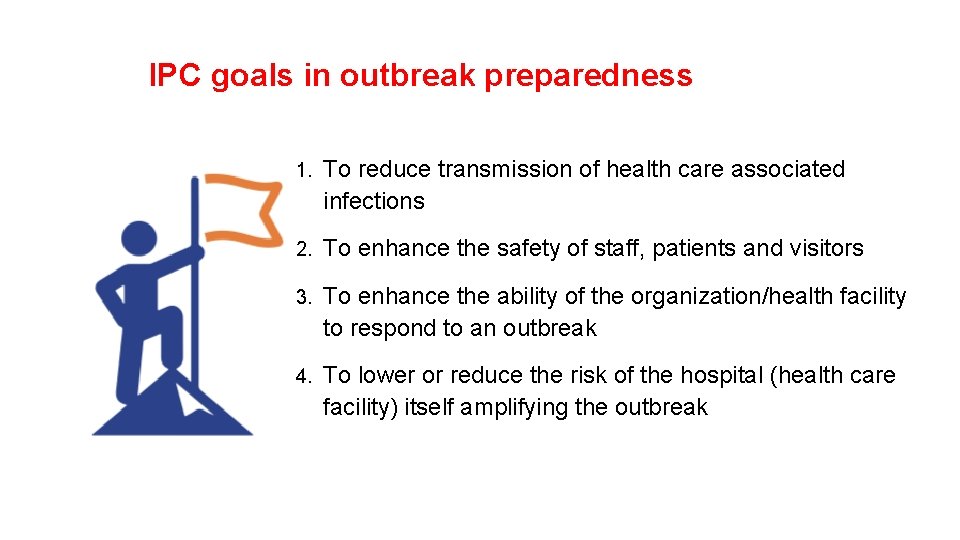 IPC goals in outbreak preparedness

1. To reduce transmission of health care associated infections

2. To enhance the safety of staff, patients and visitors

3. To enhance the ability of the organization/health facility to respond to an outbreak

4. To lower or reduce the risk of the hospital (health care facility) itself amplifying the outbreak